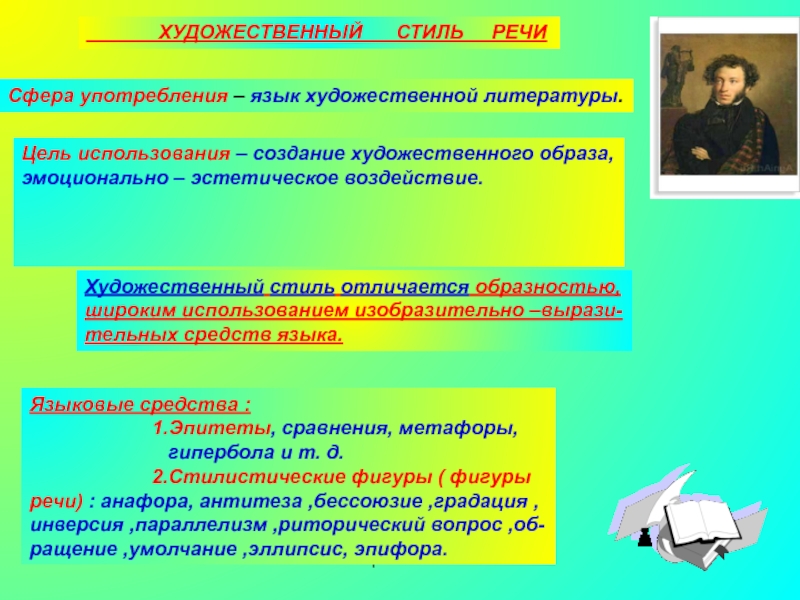 ХУДОЖЕСТВЕННЫЙ СТИЛЬ РЕЧИ

Сфера употребления – язык художественной литературы.

Цель использования – создание художественного образа, эмоционально – эстетическое воздействие.

Художественный стиль отличается образностью, широким использованием изобразительно –выразительных средств языка.

Языковые средства :
1.Эпитеты, сравнения, метафоры, гипербола и т. д.
2.Стилистические фигуры ( фигуры речи) : анафора, антитеза ,бессоюзие ,градация , инверсия ,параллелизм ,риторический вопрос ,обращение ,умолчание ,эллипсис, эпифора.